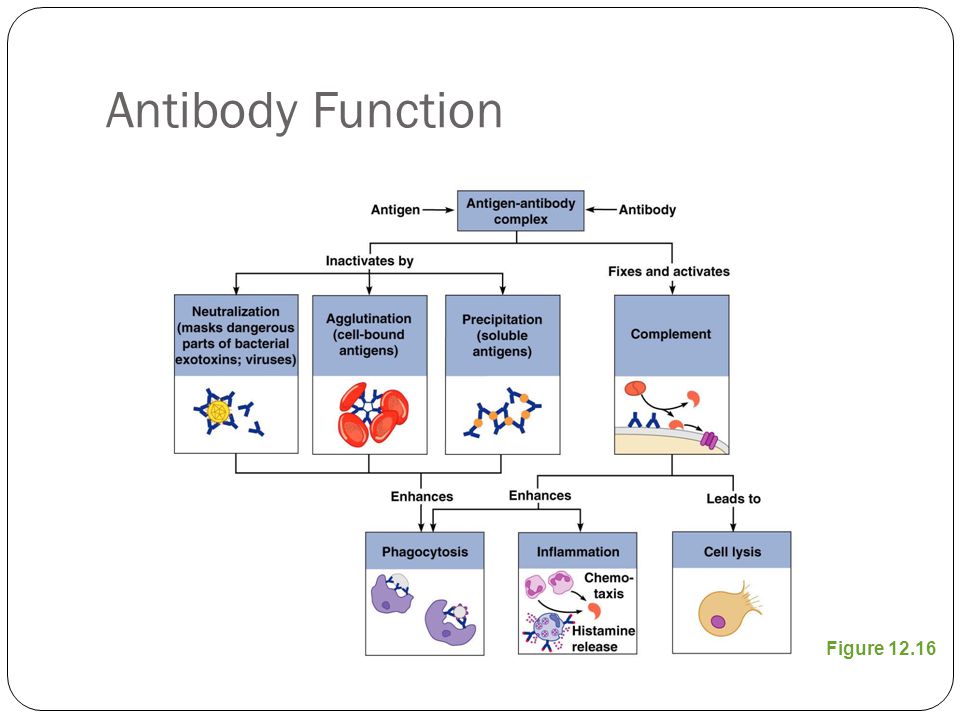 Antibody Function

Antigen

Antigen-antibody complex

Antibody

Inactivates by

Fixes and activates

Neutralization (masks dangerous parts of bacterial exotoxins; viruses)

Agglutination (cell-bound antigens)

Precipitation (soluble antigens)

Complement

Enhances

Enhances

Leads to

Phagocytosis

Inflammation

Chemotaxis

Histamine release

Cell lysis

Figure 12.16